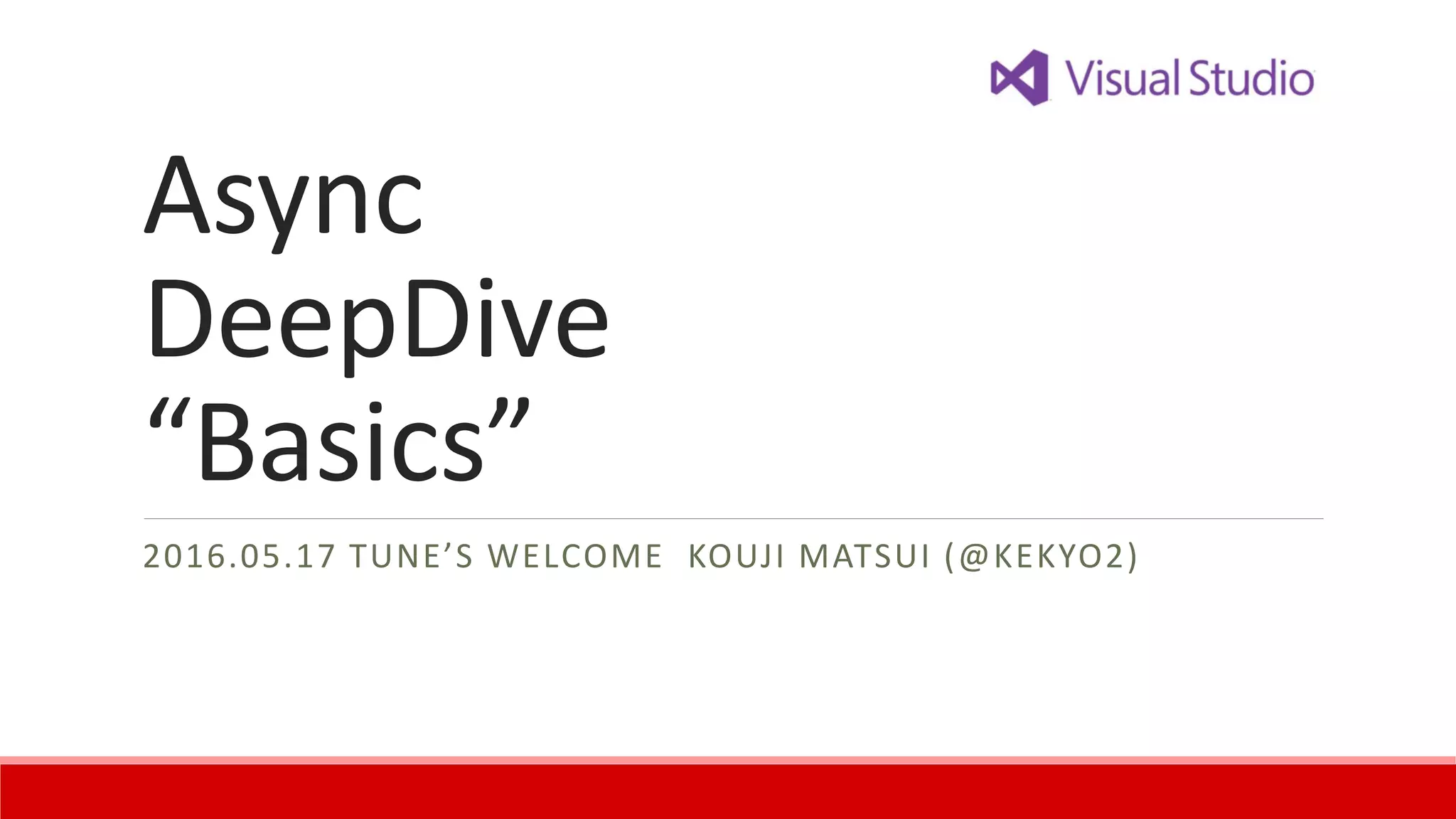 Visual Studio

Async DeepDive “Basics”

2016.05.17 TUNE’S WELCOME KOUJI MATSUI (@KEKYO2)